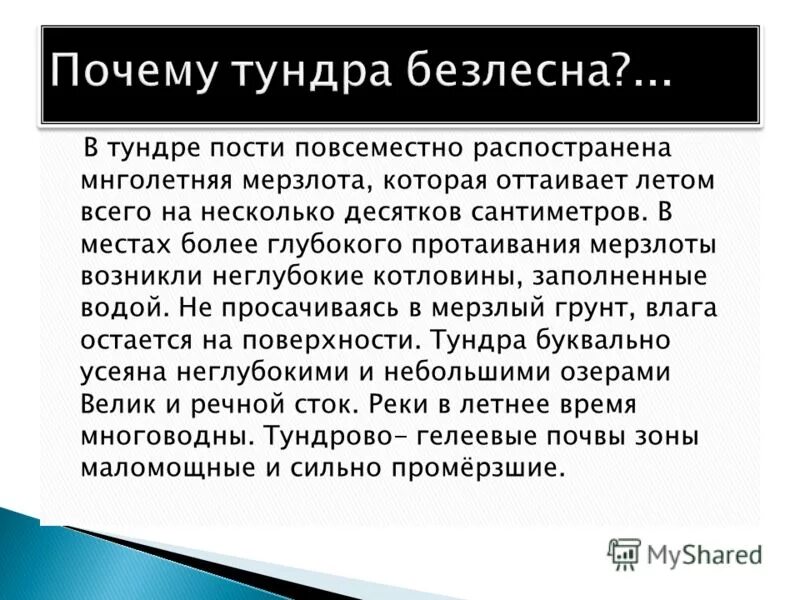 Почему тундра безлесна?...

В тундре пости повсеместно распостранена мнголетняя мерзлота, которая оттаивает летом всего на несколько десятков сантиметров. В местах более глубокого протаивания мерзлоты возникли неглубокие котловины, заполненные водой. Не просачиваясь в мерзлый грунт, влага остается на поверхности. Тундра буквально усеяна неглубокими и небольшими озерами Велик и речной сток. Реки в летнее время многоводны. Тундрово- гелеевые почвы зоны маломощные и сильно промёрзшие.

MyShared